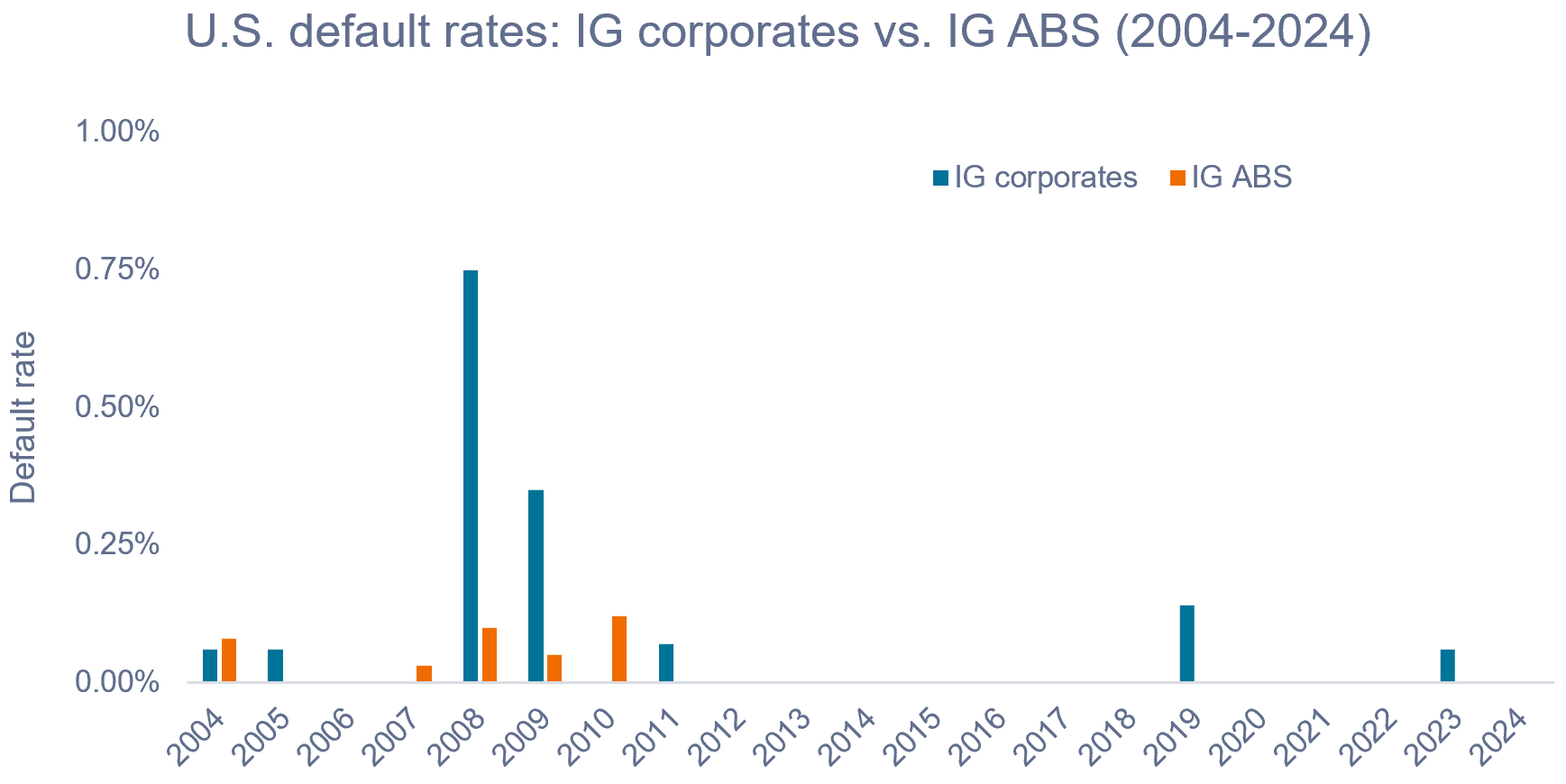 U.S. default rates: IG corporates vs. IG ABS (2004-2024)

IG corporates
IG ABS

Default rate

1.00%
0.75%
0.50%
0.25%
0.00%

2004
2005
2006
2007
2008
2009
2010
2011
2012
2013
2014
2015
2016
2017
2018
2019
2020
2021
2022
2023
2024